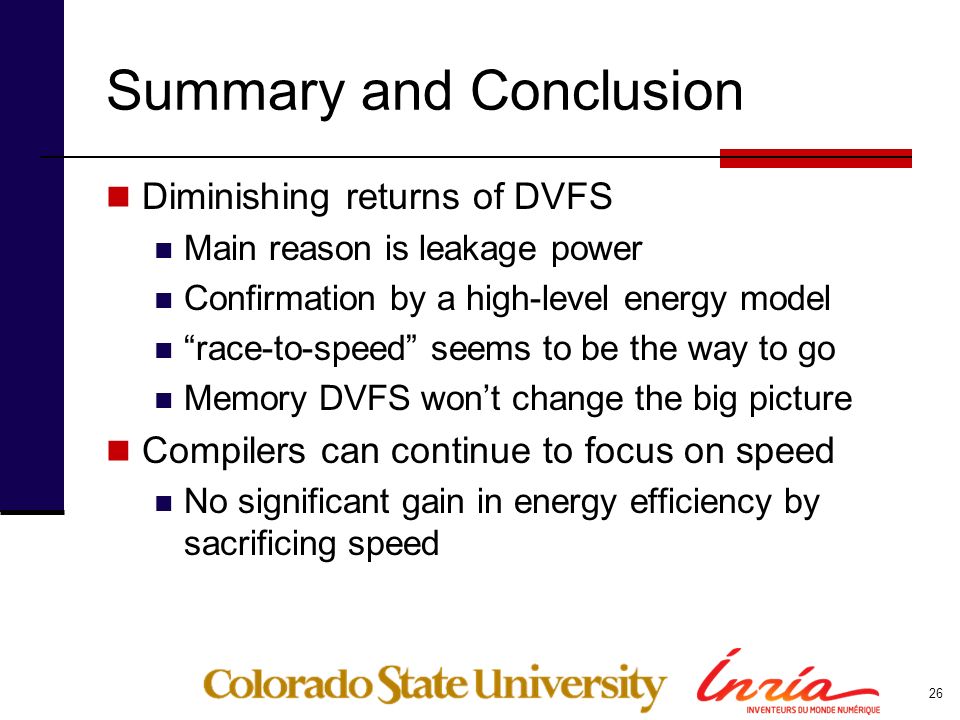 Summary and Conclusion

Diminishing returns of DVFS

Main reason is leakage power

Confirmation by a high-level energy model

“race-to-speed” seems to be the way to go

Memory DVFS won’t change the big picture

Compilers can continue to focus on speed

No significant gain in energy efficiency by sacrificing speed

Colorado State University

Inria

INVENTEURS DU MONDE NUMÉRIQUE

26